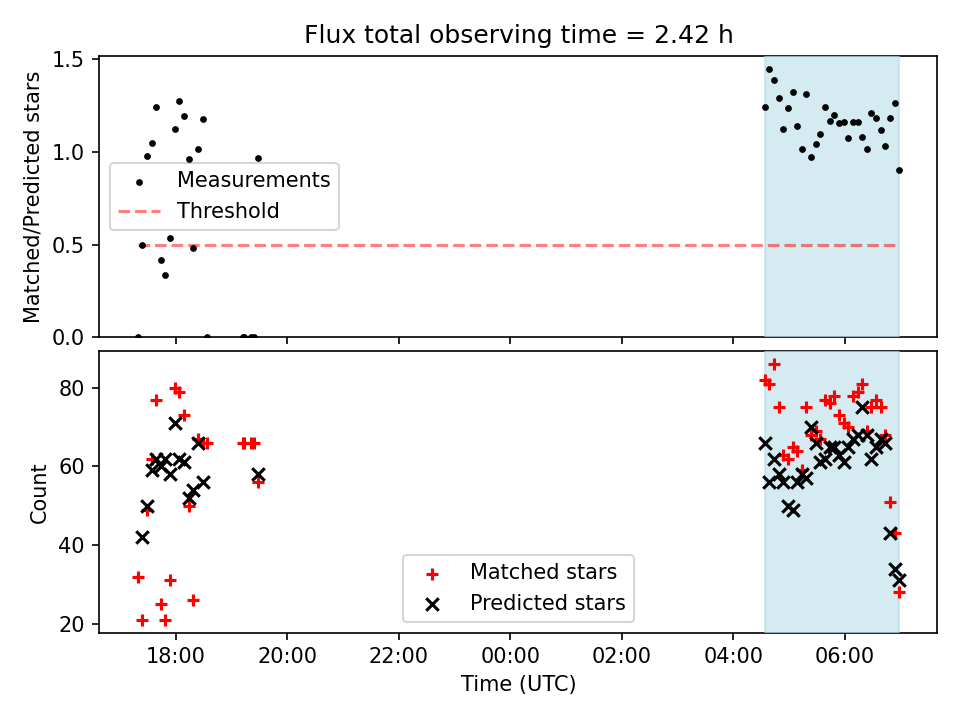 Flux total observing time = 2.42 h

Matched/Predicted stars

1.5
1.0
0.5
0.0

Measurements
Threshold

Count

80
60
40
20

Matched stars
Predicted stars

18:00
20:00
22:00
00:00
02:00
04:00
06:00

Time (UTC)